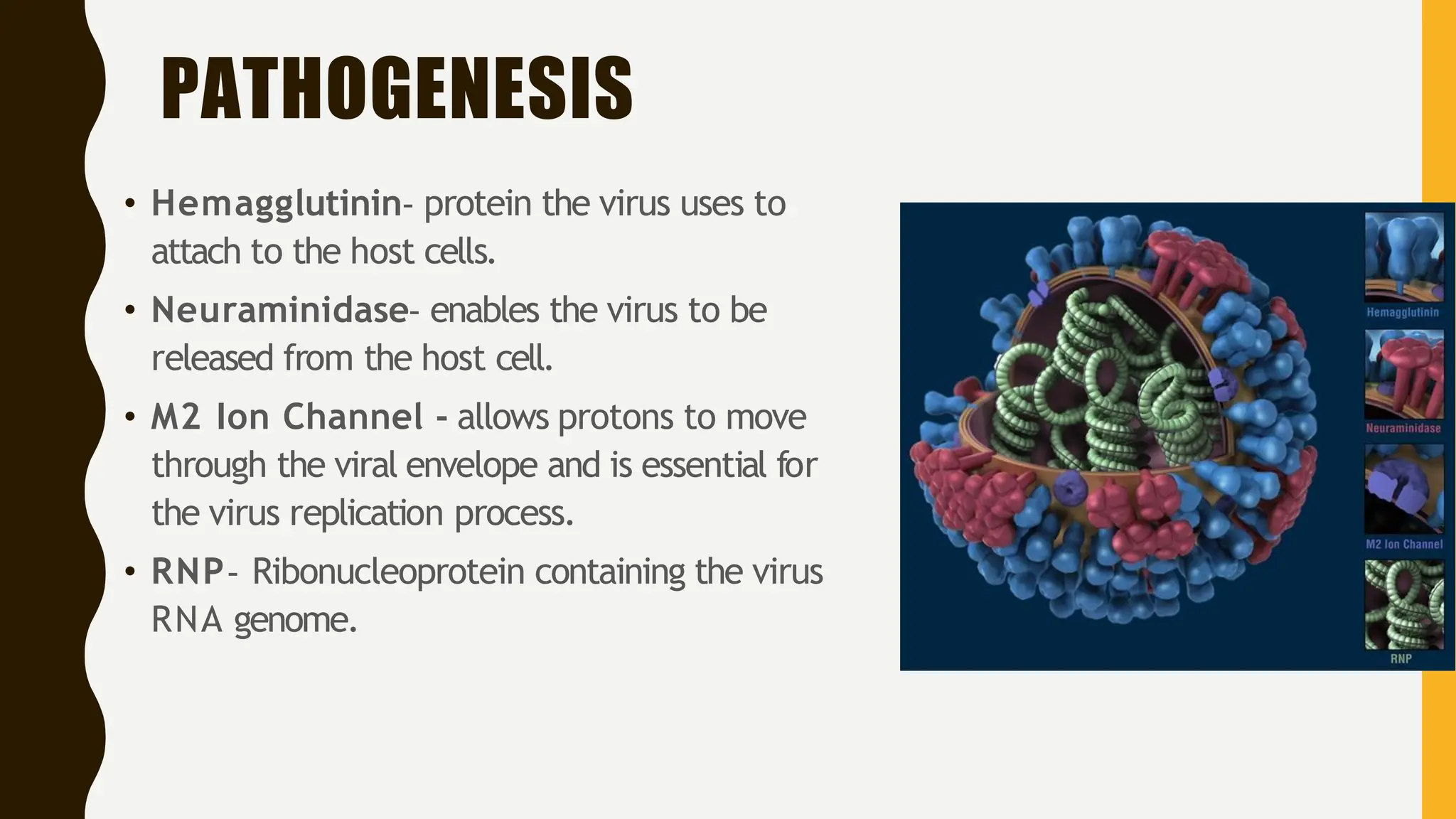 PATHOGENESIS

• Hemagglutinin- protein the virus uses to attach to the host cells.

• Neuraminidase- enables the virus to be released from the host cell.

• M2 Ion Channel - allows protons to move through the viral envelope and is essential for the virus replication process.

• RNP- Ribonucleoprotein containing the virus RNA genome.

Hemagglutinin

Neuraminidase

M2 Ion Channel

RNP